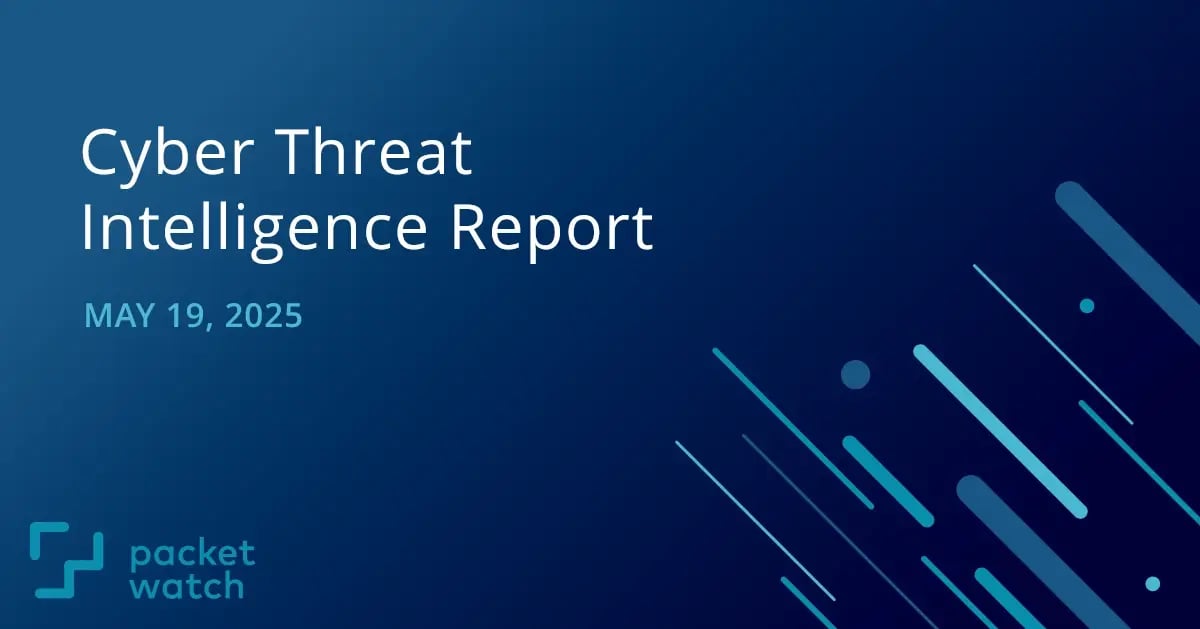 Cyber Threat Intelligence Report

MAY 19, 2025

packet watch